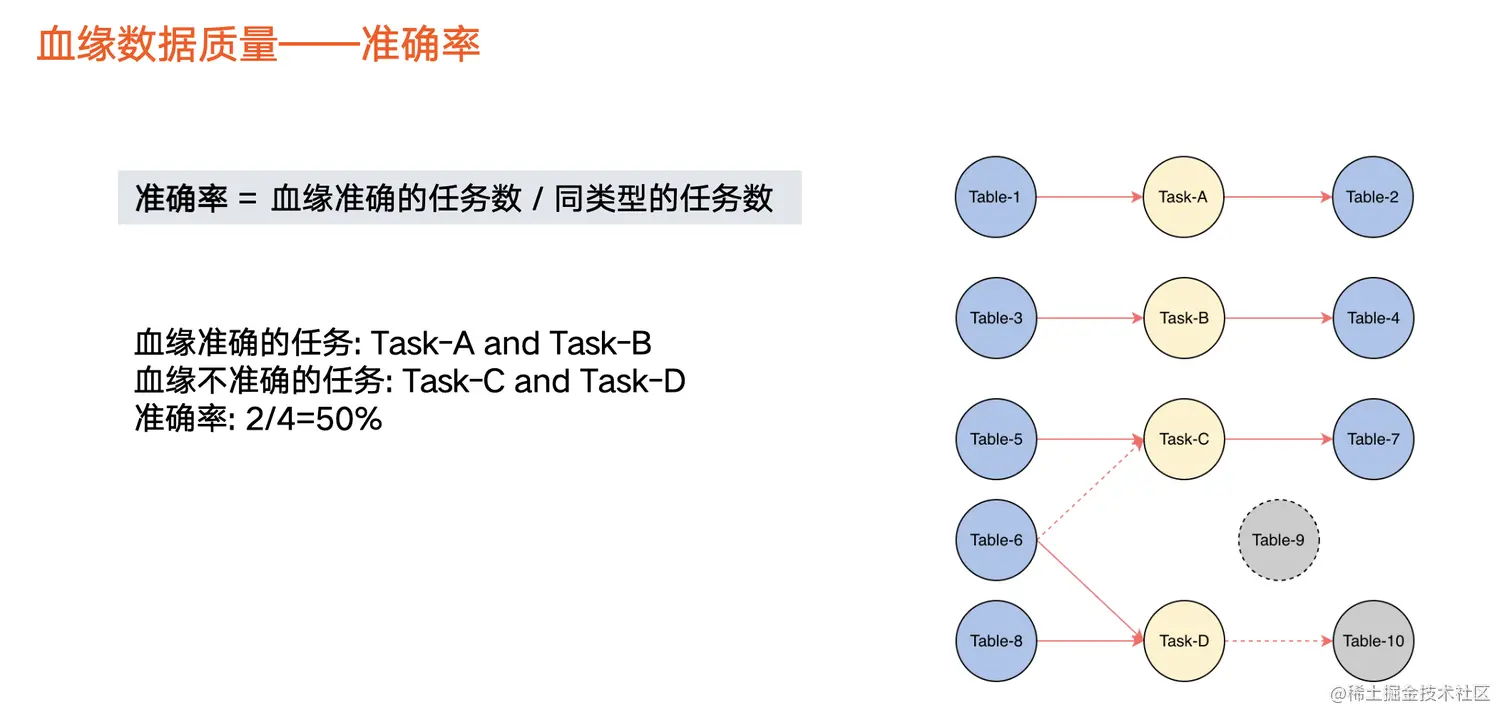 血缘数据质量——准确率

准确率 = 血缘准确的任务数 / 同类型的任务数

血缘准确的任务: Task-A and Task-B
血缘不准确的任务: Task-C and Task-D
准确率: 2/4=50%

Table-1
Task-A
Table-2
Table-3
Task-B
Table-4
Table-5
Task-C
Table-7
Table-6
Table-9
Table-8
Task-D
Table-10

@稀土掘金技术社区